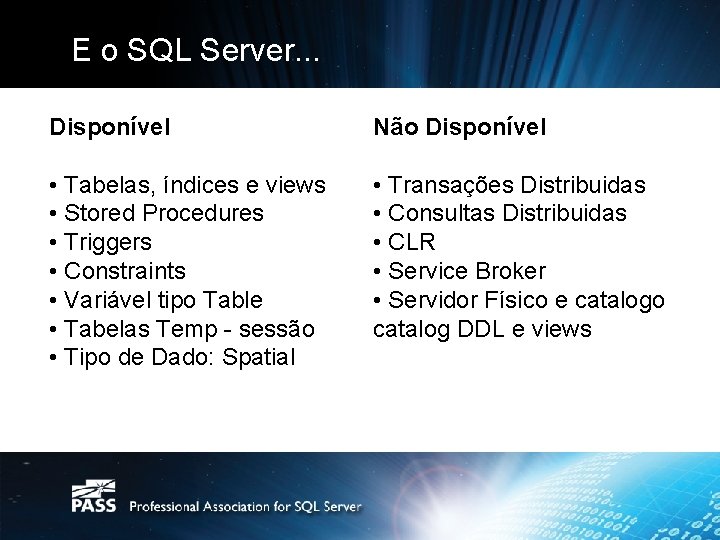 E o SQL Server...

Disponível

• Tabelas, índices e views
• Stored Procedures
• Triggers
• Constraints
• Variável tipo Table
• Tabelas Temp - sessão
• Tipo de Dado: Spatial

Não Disponível

• Transações Distribuidas
• Consultas Distribuidas
• CLR
• Service Broker
• Servidor Físico e catalogo catalog DDL e views

PASS Professional Association for SQL Server